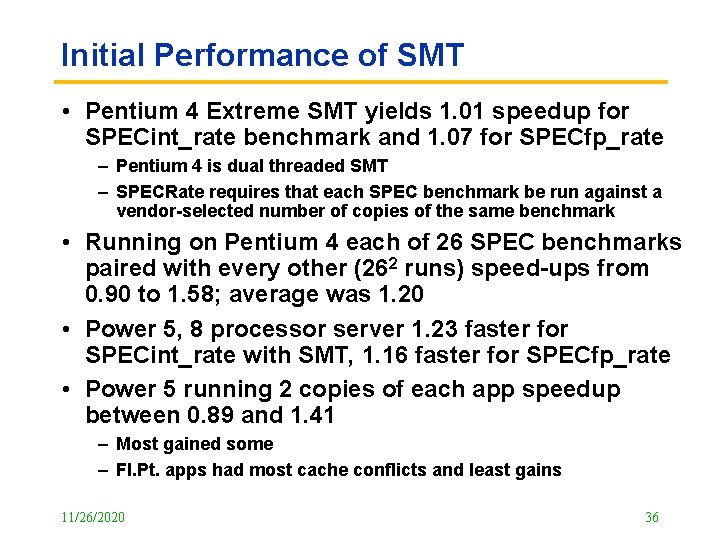 Initial Performance of SMT

• Pentium 4 Extreme SMT yields 1.01 speedup for SPECint_rate benchmark and 1.07 for SPECfp_rate
– Pentium 4 is dual threaded SMT
– SPECRate requires that each SPEC benchmark be run against a vendor-selected number of copies of the same benchmark

• Running on Pentium 4 each of 26 SPEC benchmarks paired with every other ($26^2$ runs) speed-ups from 0.90 to 1.58; average was 1.20

• Power 5, 8 processor server 1.23 faster for SPECint_rate with SMT, 1.16 faster for SPECfp_rate

• Power 5 running 2 copies of each app speedup between 0.89 and 1.41
– Most gained some
– Fl.Pt. apps had most cache conflicts and least gains

11/26/2020

36